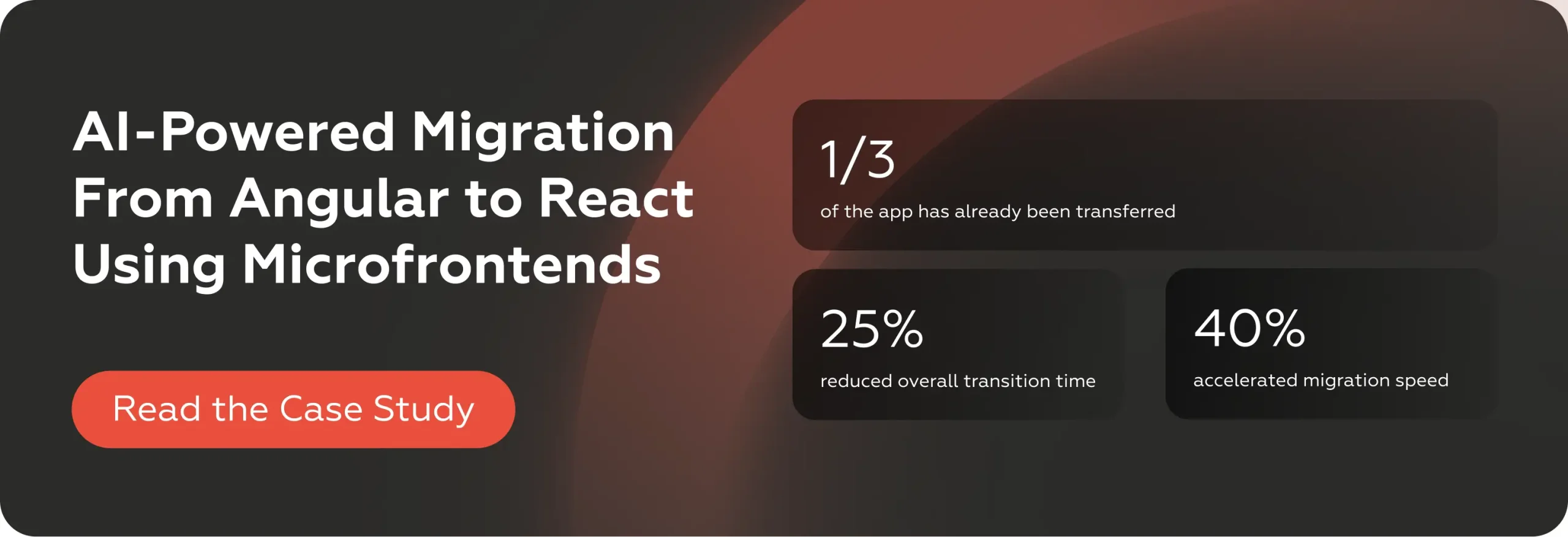 AI-Powered Migration From Angular to React Using Microfrontends

Read the Case Study

1/3
of the app has already been transferred

25%
reduced overall transition time

40%
accelerated migration speed